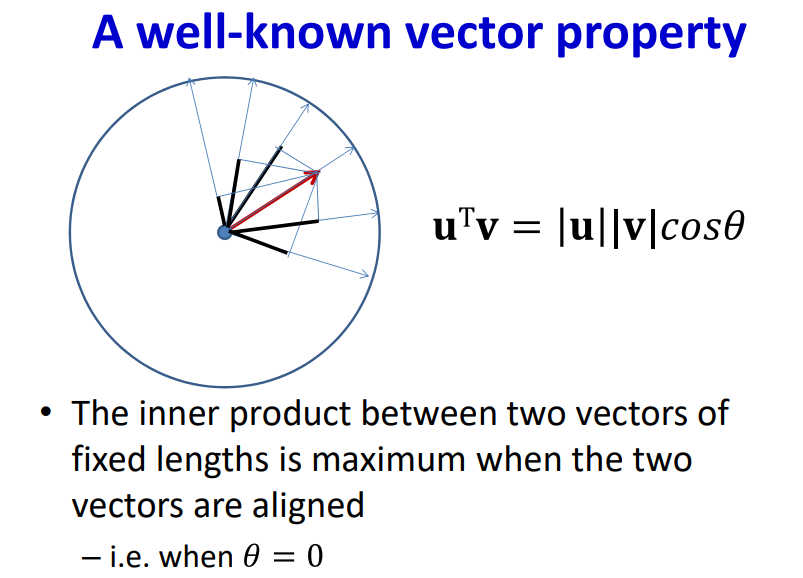 A well-known vector property

$\mathbf{u}^T\mathbf{v} = |\mathbf{u}||\mathbf{v}|cos\theta$

• The inner product between two vectors of fixed lengths is maximum when the two vectors are aligned

– i.e. when $\theta = 0$